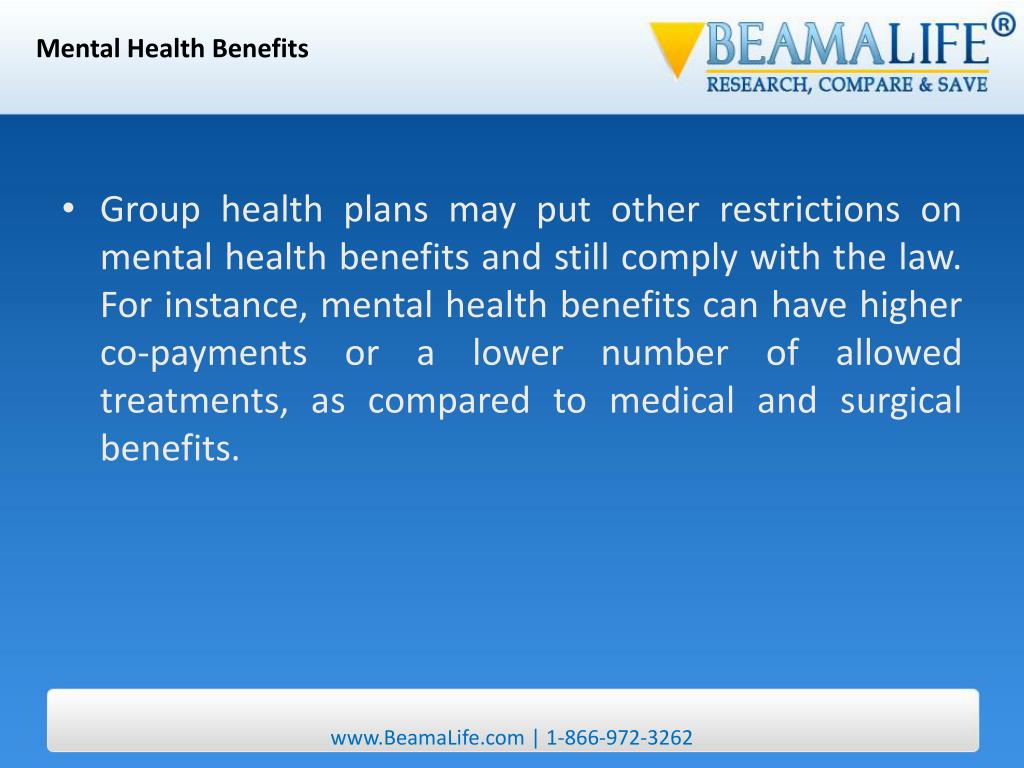 Mental Health Benefits

BEAMALIFE®
RESEARCH, COMPARE & SAVE

• Group health plans may put other restrictions on mental health benefits and still comply with the law. For instance, mental health benefits can have higher co-payments or a lower number of allowed treatments, as compared to medical and surgical benefits.

www.BeamaLife.com | 1-866-972-3262